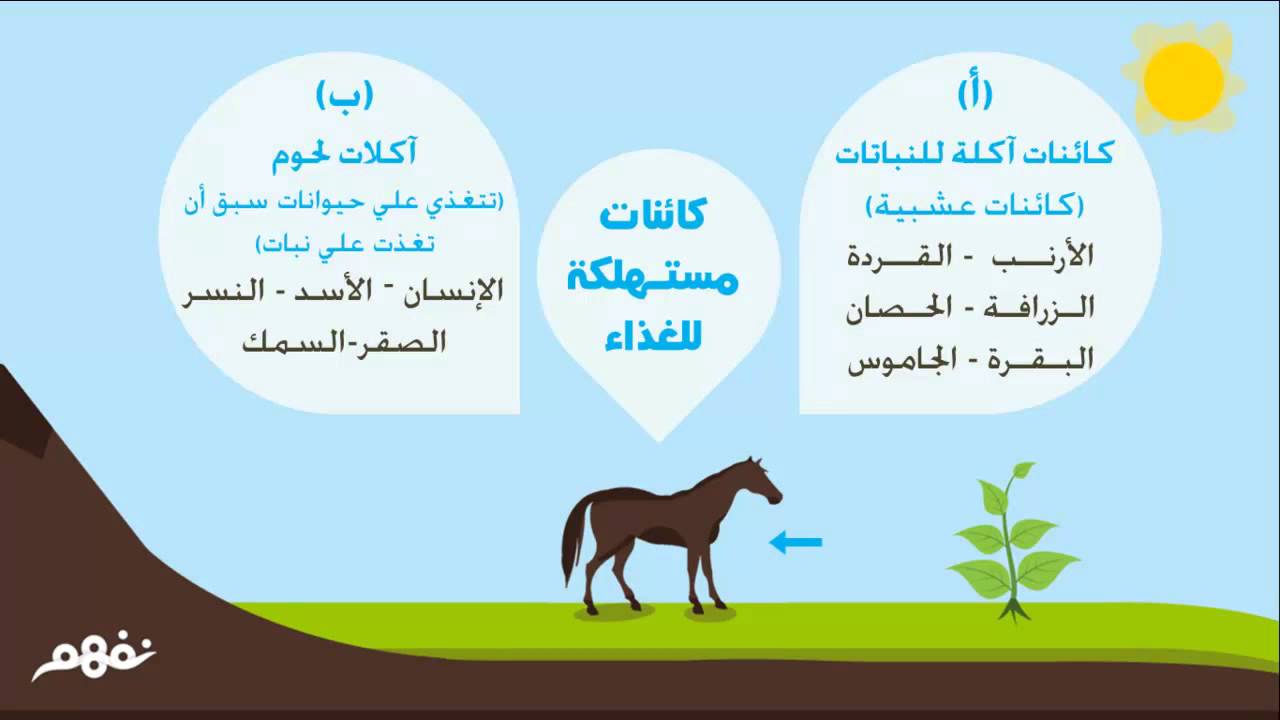 (أ)
كائنات آكلة للنباتات
(كائنات عشبية)
الأرنب - القردة
الزرافة - الحصان
البقرة - الجاموس

كائنات
مستهلكة
للغذاء

(ب)
آكلات لحوم
(تتغذي علي حيوانات سبق أن تغذت علي نبات)
الإنسان - الأسد - النسر
الصقر-السمك

نفهم